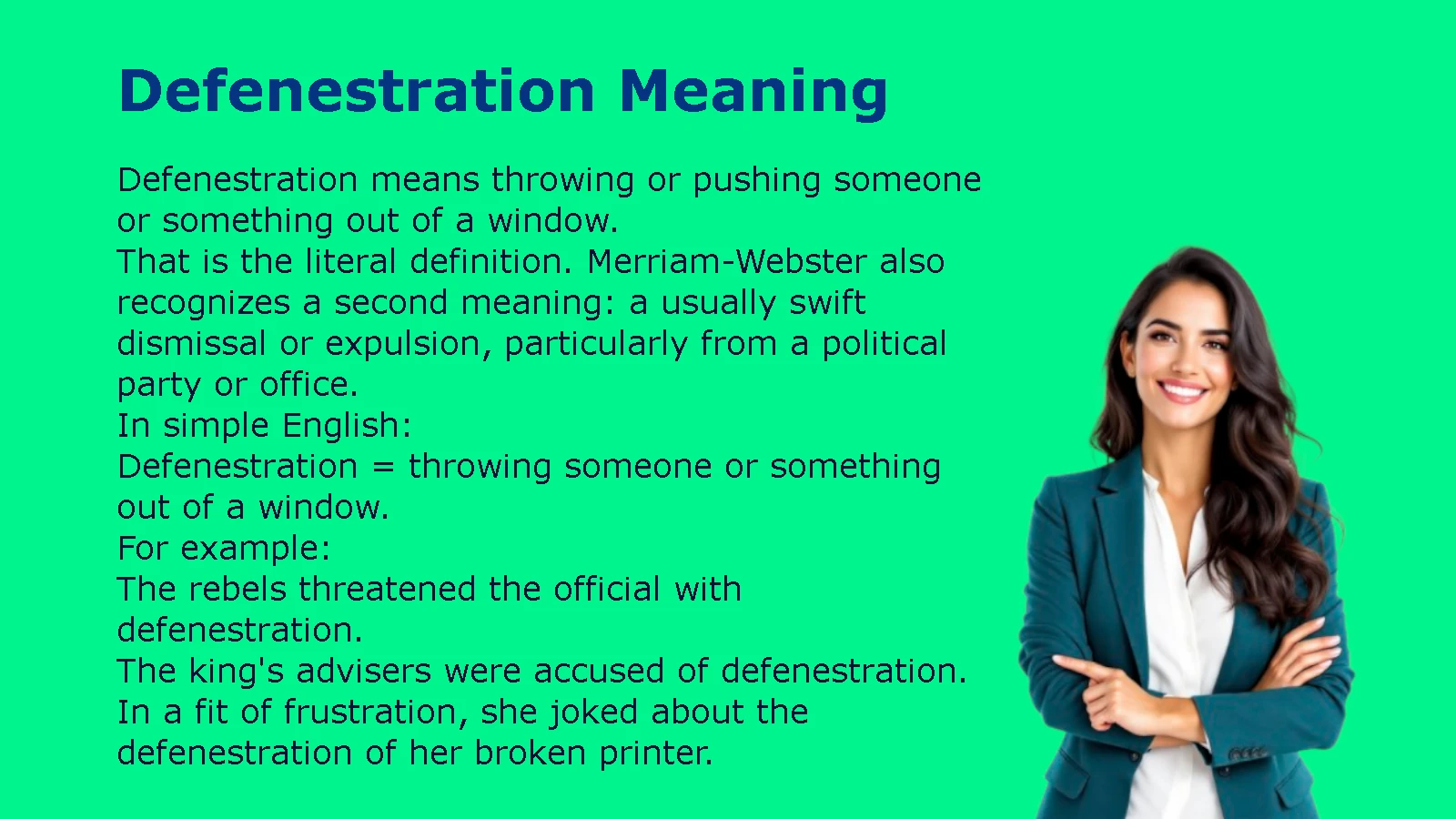 Defenestration Meaning

Defenestration means throwing or pushing someone or something out of a window.
That is the literal definition. Merriam-Webster also recognizes a second meaning: a usually swift dismissal or expulsion, particularly from a political party or office.
In simple English:
Defenestration = throwing someone or something out of a window.
For example:
The rebels threatened the official with defenestration.
The king's advisers were accused of defenestration.
In a fit of frustration, she joked about the defenestration of her broken printer.